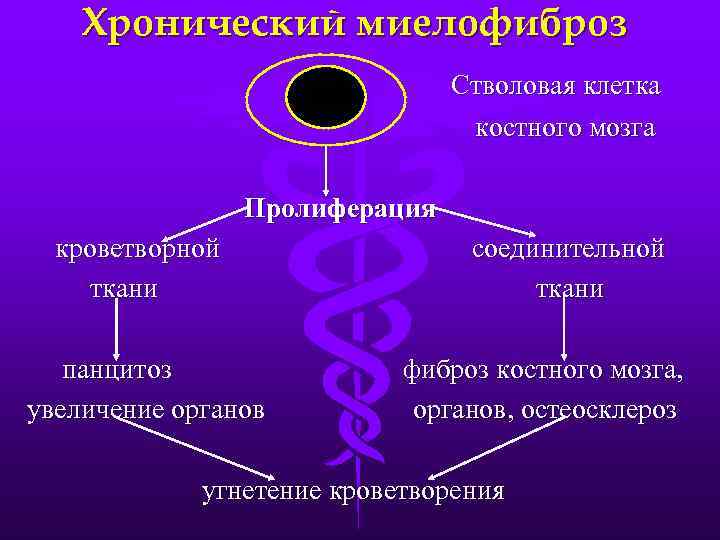 Хронический миелофиброз

Стволовая клетка костного мозга

Пролиферация

кроветворной ткани

соединительной ткани

панцитоз
увеличение органов

фиброз костного мозга, органов, остеосклероз

угнетение кроветворения